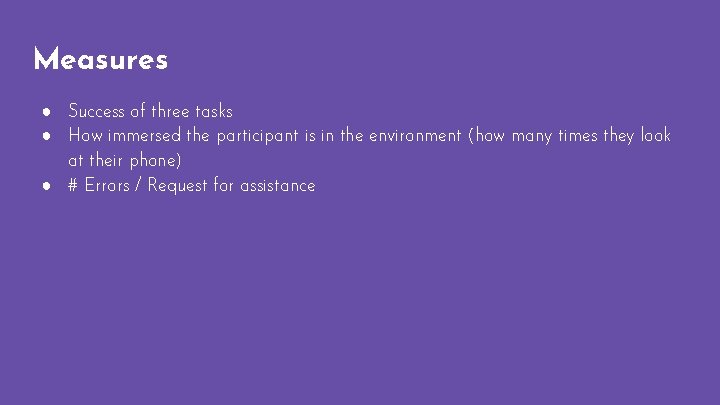 Measures

● Success of three tasks
● How immersed the participant is in the environment (how many times they look at their phone)
● # Errors / Request for assistance